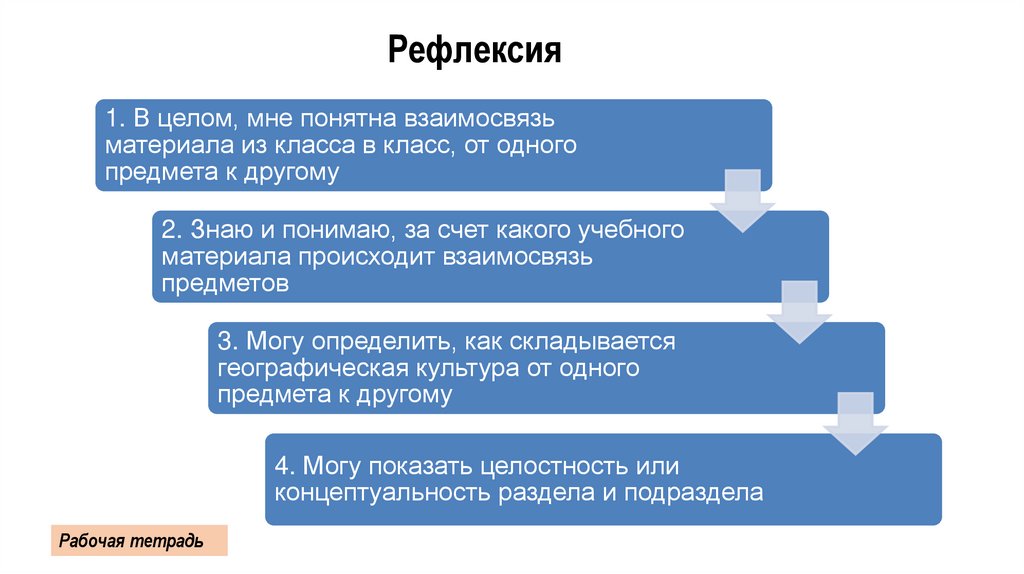 Рефлексия

1. В целом, мне понятна взаимосвязь материала из класса в класс, от одного предмета к другому

2. Знаю и понимаю, за счет какого учебного материала происходит взаимосвязь предметов

3. Могу определить, как складывается географическая культура от одного предмета к другому

4. Могу показать целостность или концептуальность раздела и подраздела

Рабочая тетрадь